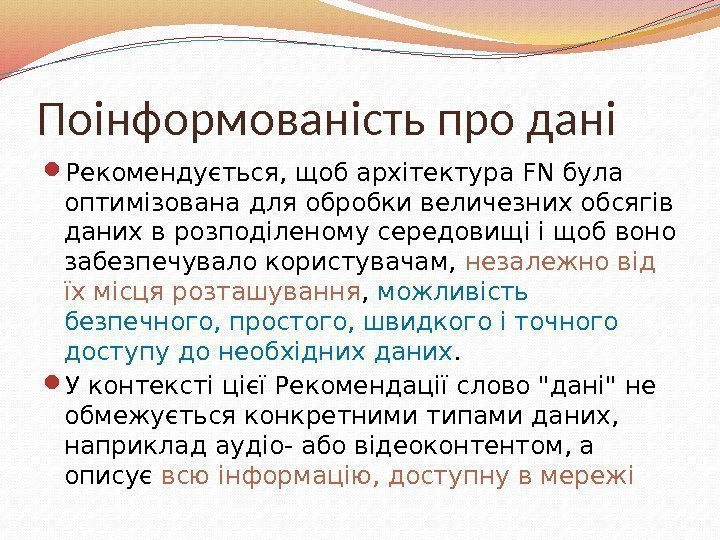 Поінформованість про дані

Рекомендується, щоб архітектура FN була оптимізована для обробки величезних обсягів даних в розподіленому середовищі і щоб воно забезпечувало користувачам, незалежно від їх місця розташування, можливість безпечного, простого, швидкого і точного доступу до необхідних даних.

У контексті цієї Рекомендації слово "дані" не обмежується конкретними типами даних, наприклад аудіо- або відеоконтентом, а описує всю інформацію, доступну в мережі